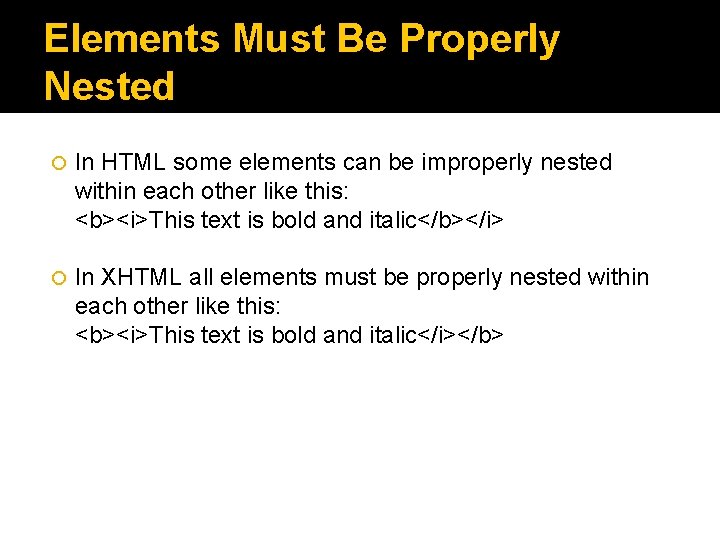 Elements Must Be Properly Nested

In HTML some elements can be improperly nested within each other like this:
<b><i>This text is bold and italic</b></i>

In XHTML all elements must be properly nested within each other like this:
<b><i>This text is bold and italic</i></b>